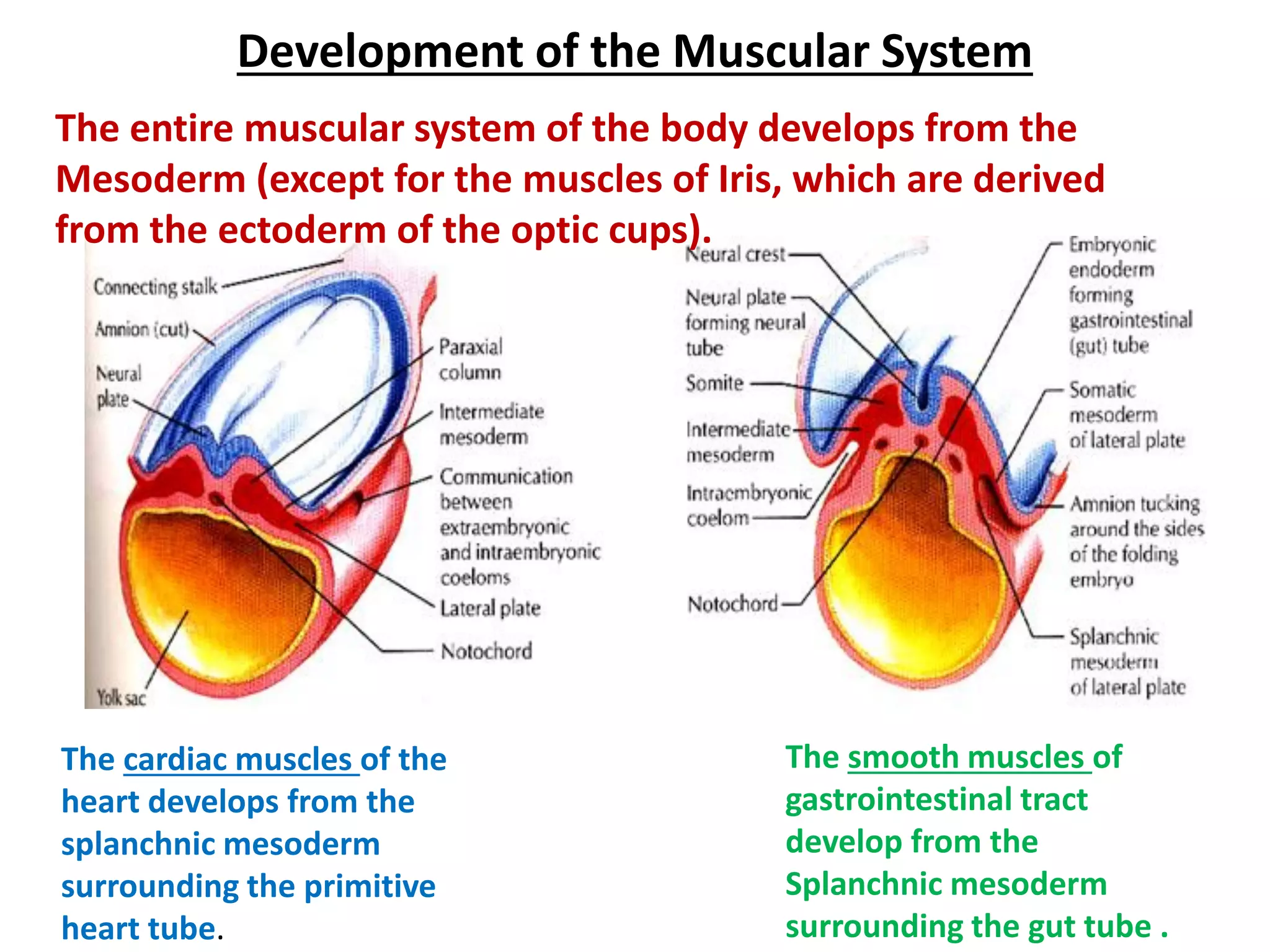 Development of the Muscular System

The entire muscular system of the body develops from the Mesoderm (except for the muscles of Iris, which are derived from the ectoderm of the optic cups).

Connecting stalk
Amnion (cut)
Neural plate
Yolk sac
Paraxial column
Intermediate mesoderm
Communication between extraembryonic and intraembryonic coeloms
Lateral plate
Notochord

Neural crest
Neural plate forming neural tube
Somite
Intermediate mesoderm
Intraembryonic coelom
Notochord
Embryonic endoderm forming gastrointestinal (gut) tube
Somatic mesoderm of lateral plate
Amnion tucking around the sides of the folding embryo
Splanchnic mesoderm of lateral plate

The cardiac muscles of the heart develops from the splanchnic mesoderm surrounding the primitive heart tube.

The smooth muscles of gastrointestinal tract develop from the Splanchnic mesoderm surrounding the gut tube .